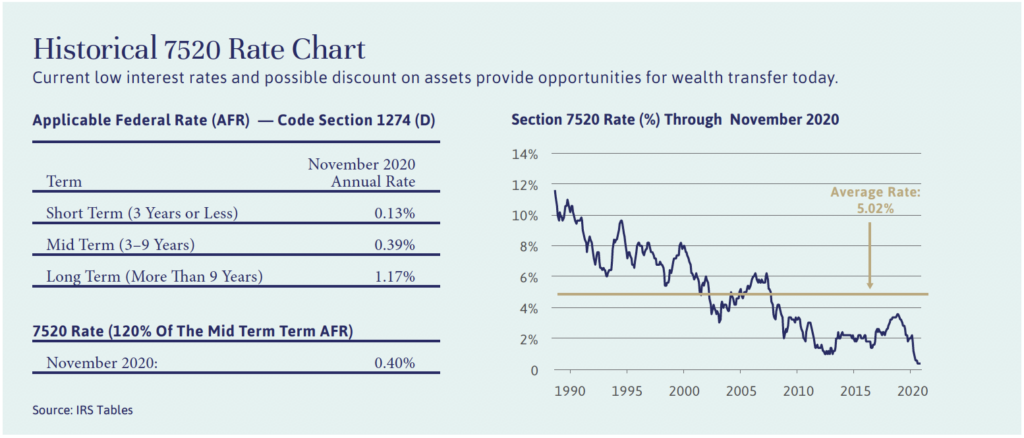 Historical 7520 Rate Chart

Current low interest rates and possible discount on assets provide opportunities for wealth transfer today.

Applicable Federal Rate (AFR) — Code Section 1274 (D)

| Term | November 2020 Annual Rate |
|---|---|
| Short Term (3 Years or Less) | 0.13% |
| Mid Term (3–9 Years) | 0.39% |
| Long Term (More Than 9 Years) | 1.17% |

7520 Rate (120% Of The Mid Term Term AFR)

| November 2020: | 0.40% |
|---|---|

Source: IRS Tables

Section 7520 Rate (%) Through November 2020

14%
12%
10%
8%
6%
4%
2%
0

Average Rate: 5.02%

1990 1995 2000 2005 2010 2015 2020